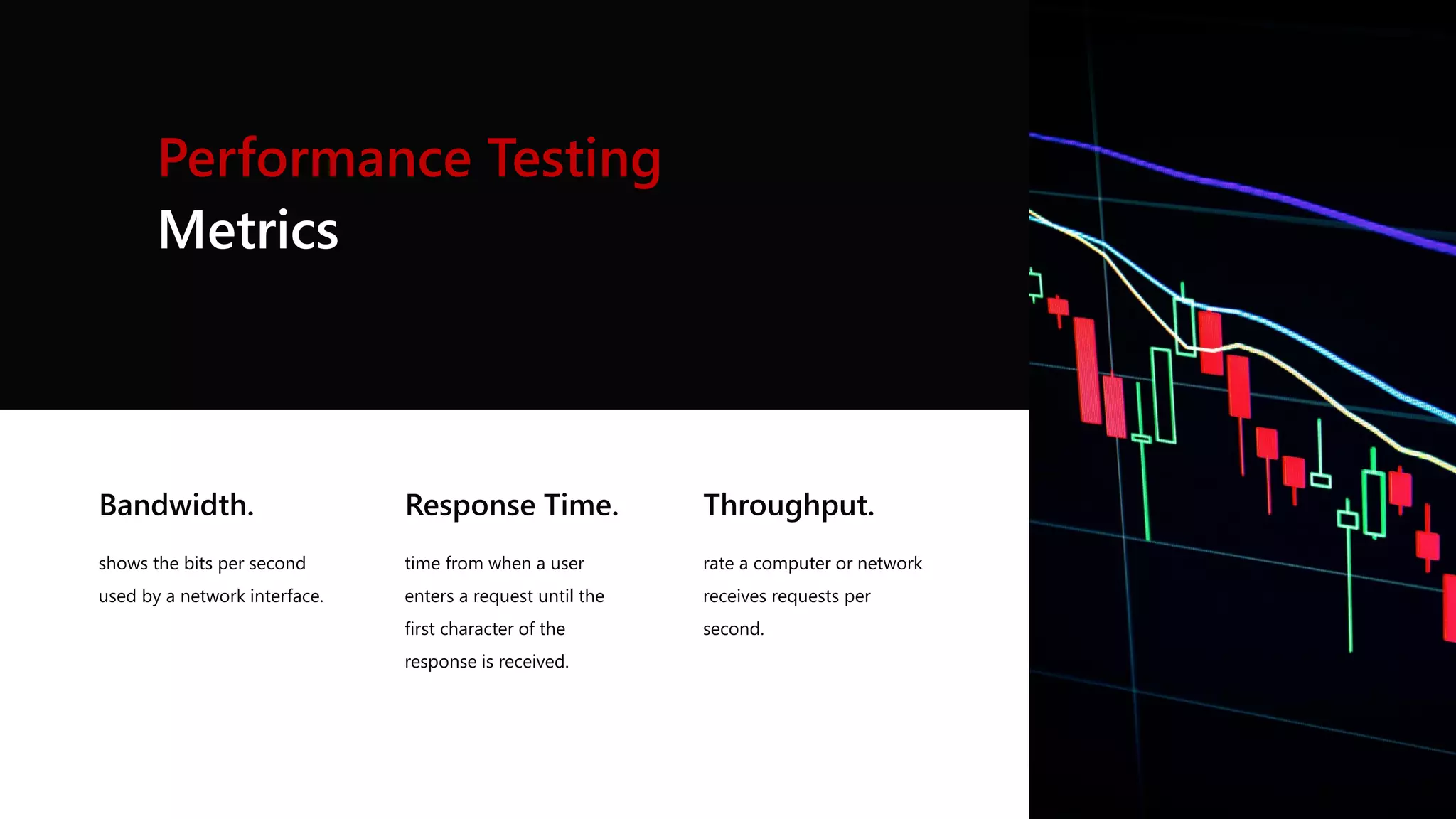 Performance Testing
Metrics

Bandwidth.

shows the bits per second used by a network interface.

Response Time.

time from when a user enters a request until the first character of the response is received.

Throughput.

rate a computer or network receives requests per second.